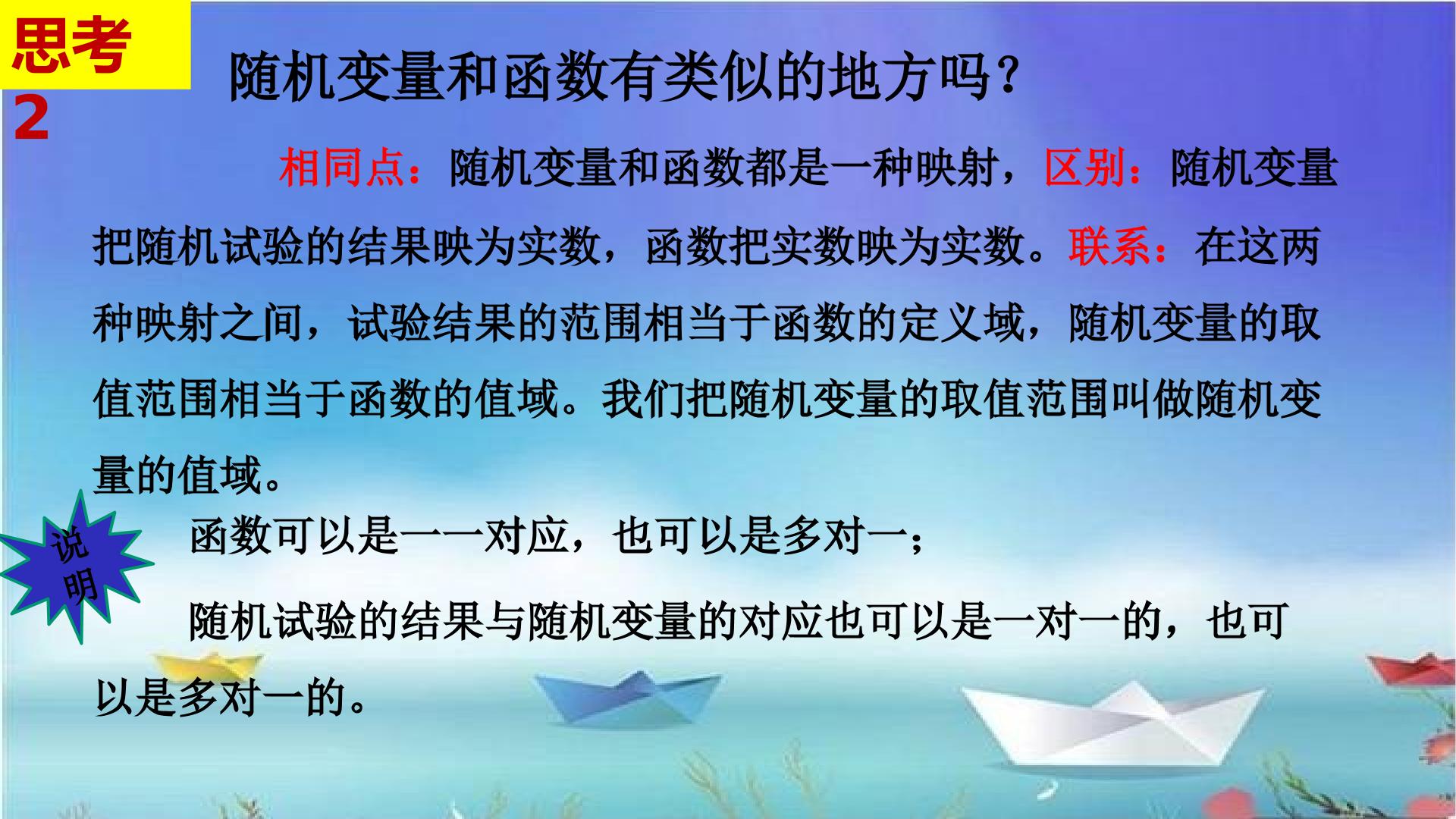 思考2

随机变量和函数有类似的地方吗？

相同点：随机变量和函数都是一种映射，区别：随机变量把随机试验的结果映为实数，函数把实数映为实数。联系：在这两种映射之间，试验结果的范围相当于函数的定义域，随机变量的取值范围相当于函数的值域。我们把随机变量的取值范围叫做随机变量的值域。

说明

函数可以是一一对应，也可以是多对一；

随机试验的结果与随机变量的对应也可以是一对一的，也可以是多对一的。